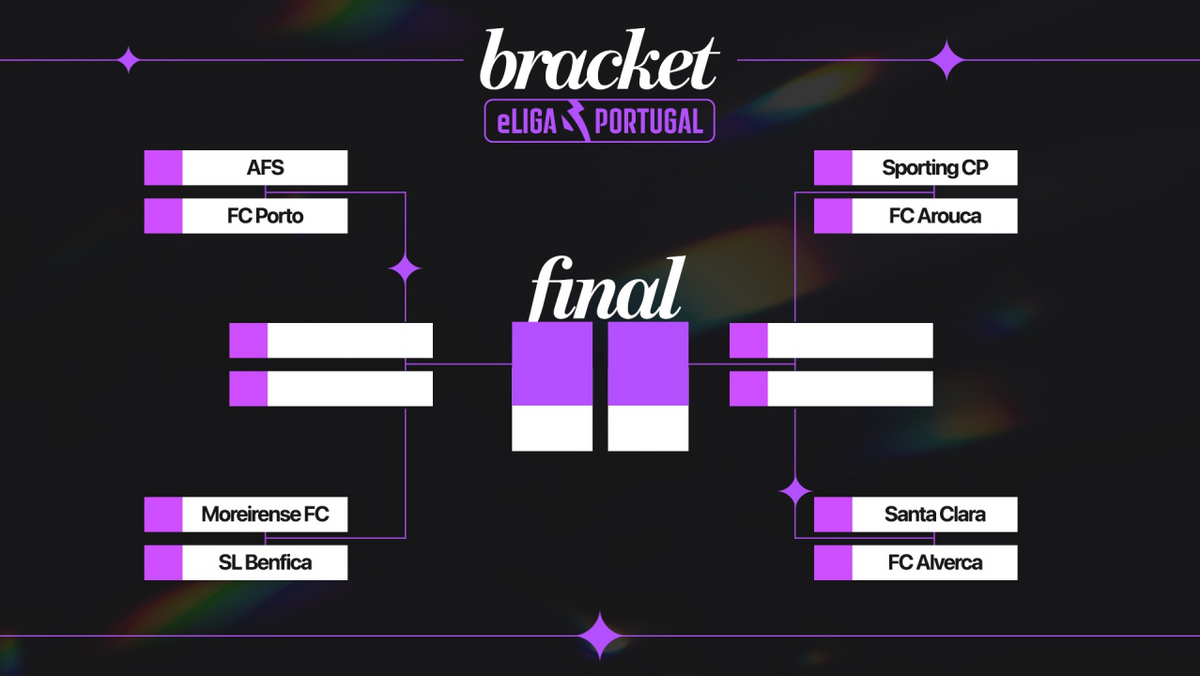 bracket
eLIGA PORTUGAL

AFS
FC Porto

Moreirense FC
SL Benfica

final

Sporting CP
FC Arouca

Santa Clara
FC Alverca